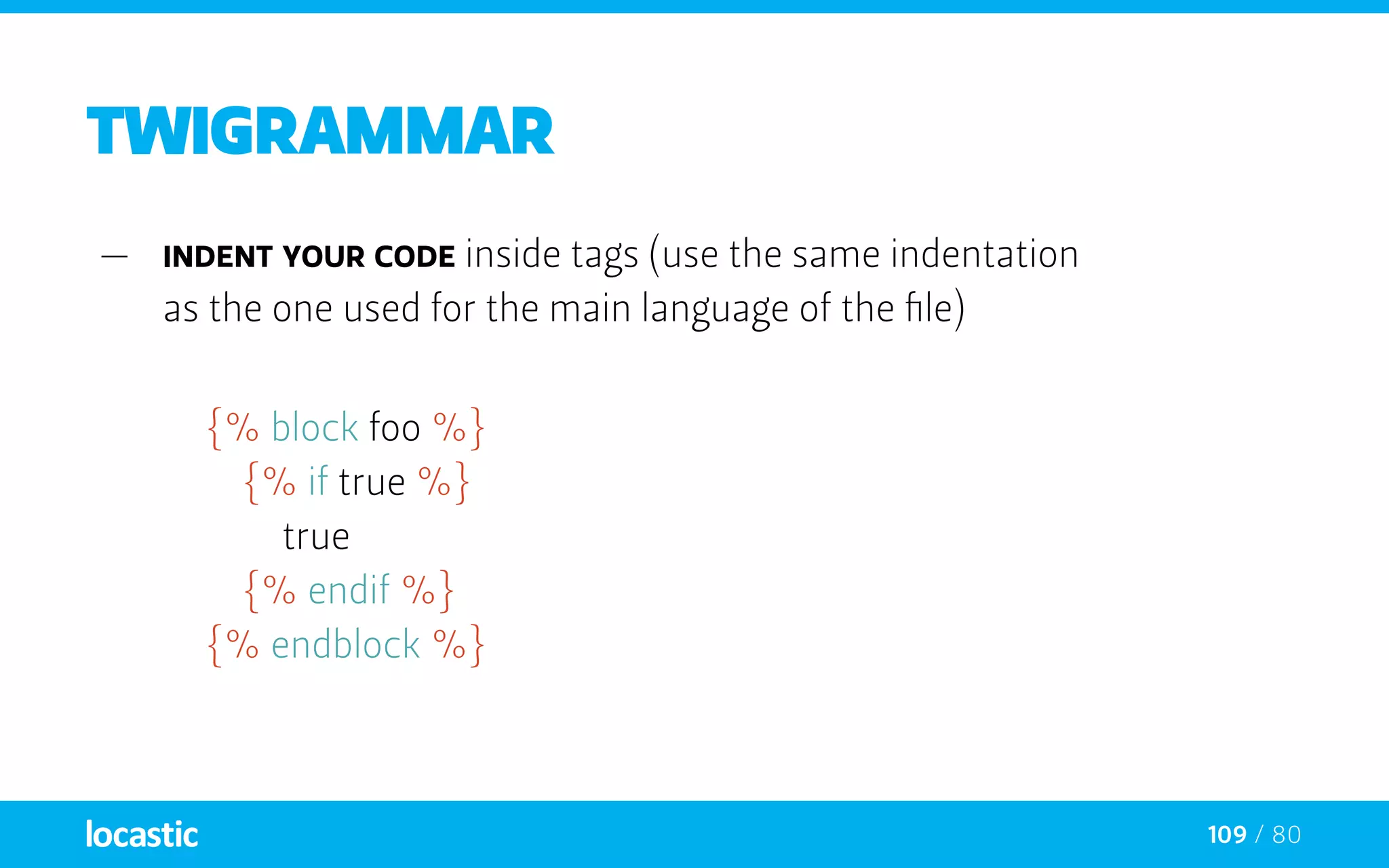 TWIGRAMMAR

— INDENT YOUR CODE inside tags (use the same indentation as the one used for the main language of the file)

{% block foo %}
  {% if true %}
    true
  {% endif %}
{% endblock %}

locastic

109 / 80